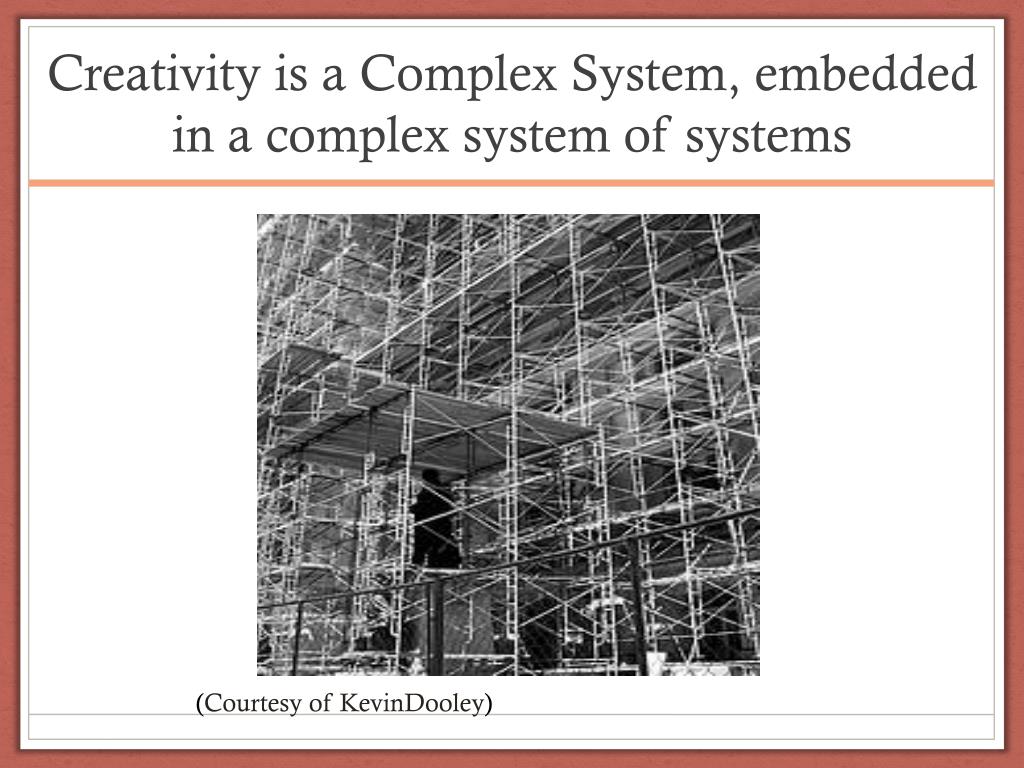 Creativity is a Complex System, embedded in a complex system of systems

(Courtesy of KevinDooley)